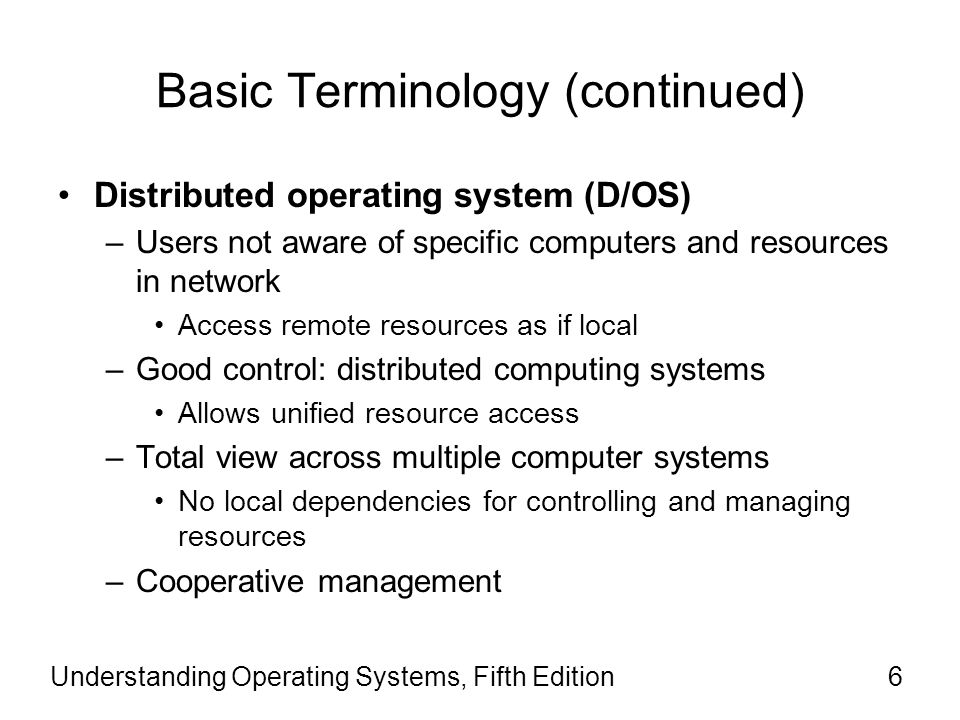 Basic Terminology (continued)

• Distributed operating system (D/OS)
– Users not aware of specific computers and resources in network
• Access remote resources as if local
– Good control: distributed computing systems
• Allows unified resource access
– Total view across multiple computer systems
• No local dependencies for controlling and managing resources
– Cooperative management

Understanding Operating Systems, Fifth Edition 6